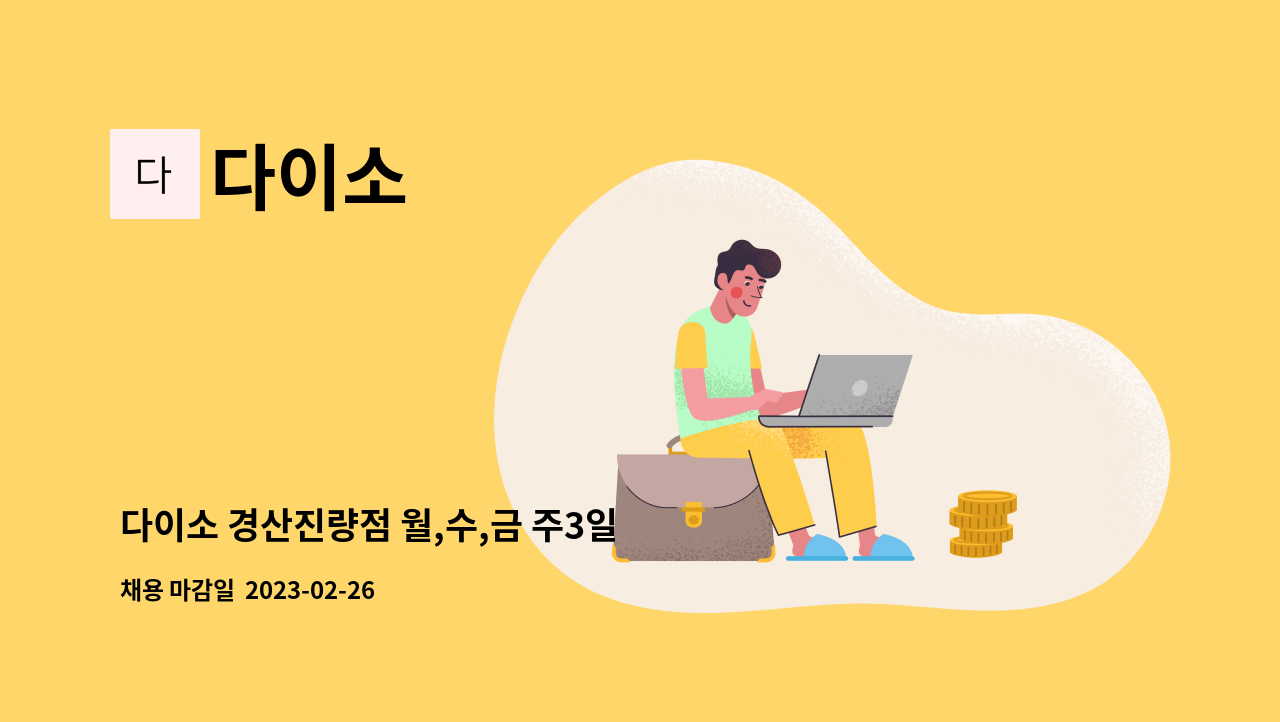 다

다이소

다이소 경산진량점 월,수,금 주3일

채용 마감일 2023-02-26